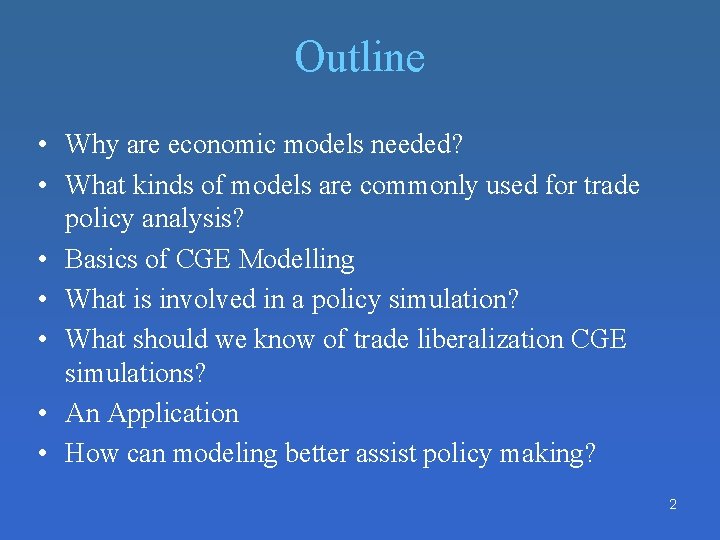 Outline

• Why are economic models needed?
• What kinds of models are commonly used for trade policy analysis?
• Basics of CGE Modelling
• What is involved in a policy simulation?
• What should we know of trade liberalization CGE simulations?
• An Application
• How can modeling better assist policy making?

2